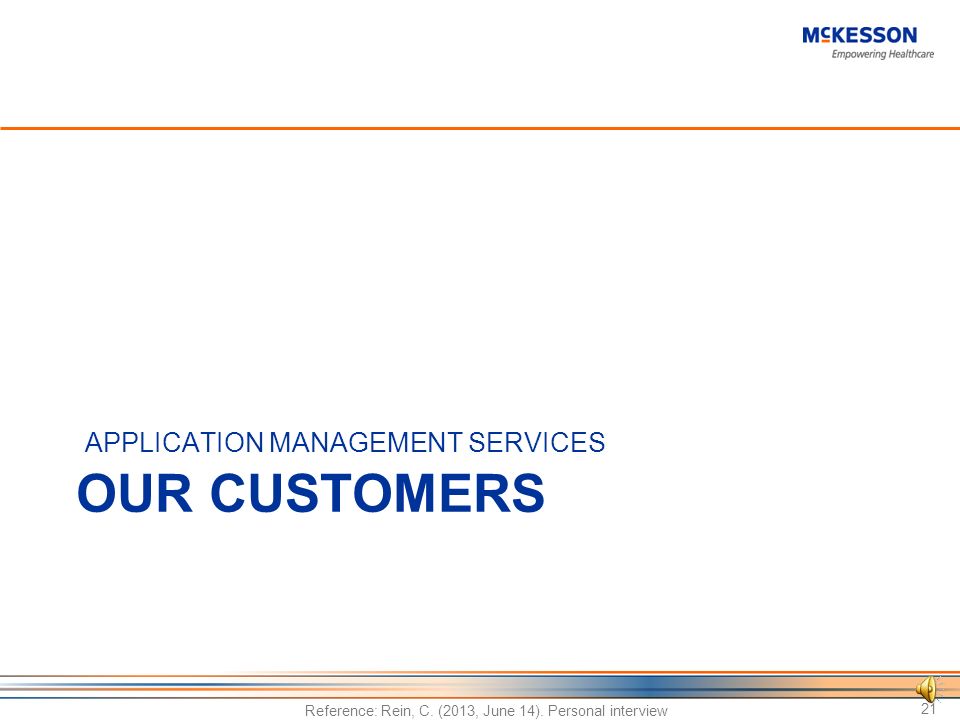 McKESSON
Empowering Healthcare

APPLICATION MANAGEMENT SERVICES

OUR CUSTOMERS

Reference: Rein, C. (2013, June 14). Personal interview

21